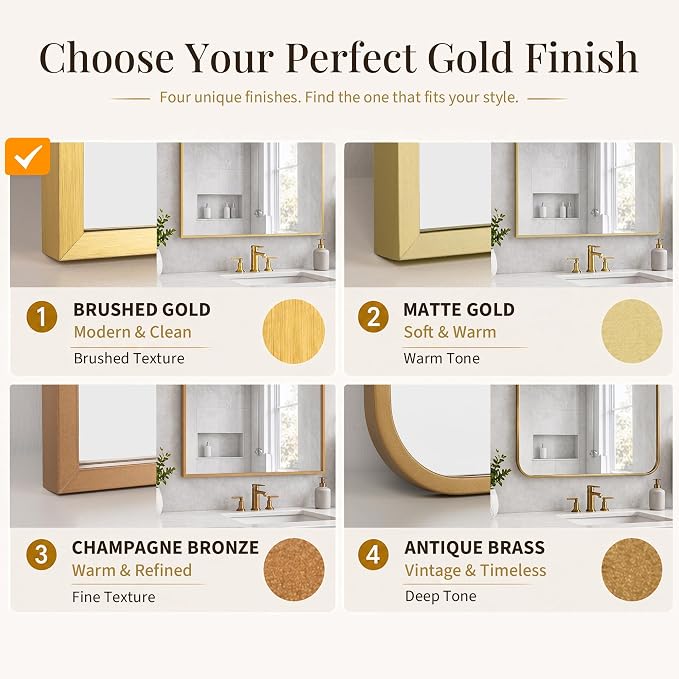 Choose Your Perfect Gold Finish

Four unique finishes. Find the one that fits your style.

1 BRUSHED GOLD
Modern & Clean
Brushed Texture

2 MATTE GOLD
Soft & Warm
Warm Tone

3 CHAMPAGNE BRONZE
Warm & Refined
Fine Texture

4 ANTIQUE BRASS
Vintage & Timeless
Deep Tone